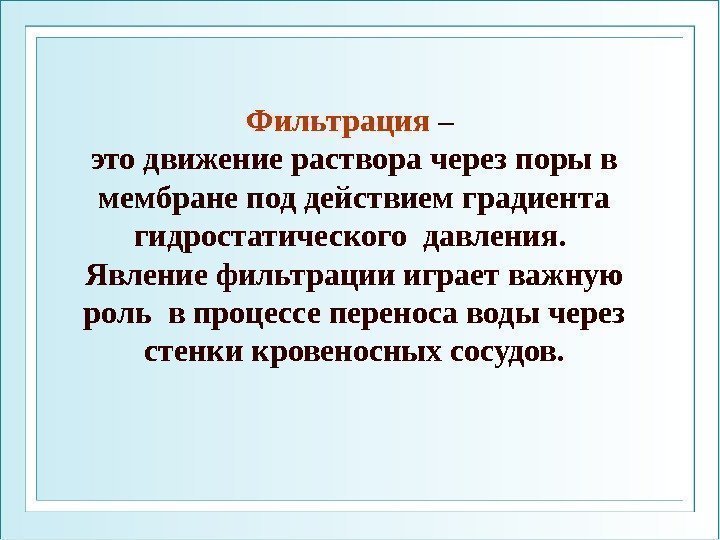 Фильтрация –
это движение раствора через поры в мембране под действием градиента гидростатического давления.
Явление фильтрации играет важную роль в процессе переноса воды через стенки кровеносных сосудов.